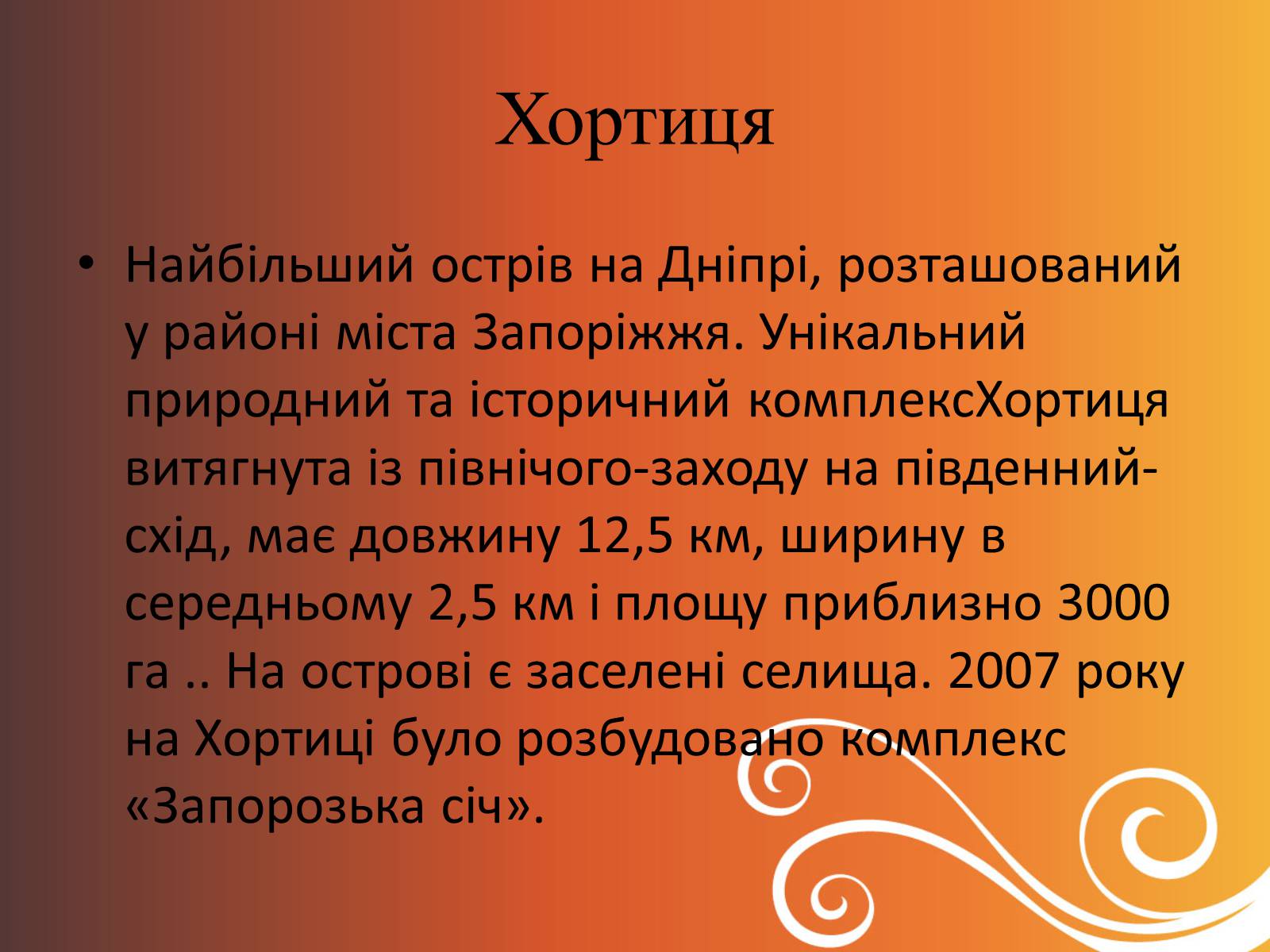 Хортиця

• Найбільший острів на Дніпрі, розташований у районі міста Запоріжжя. Унікальний природний та історичний комплексХортиця витягнута із північого-заходу на південний-схід, має довжину 12,5 км, ширину в середньому 2,5 км і площу приблизно 3000 га .. На острові є заселені селища. 2007 року на Хортиці було розбудовано комплекс «Запорозька січ».